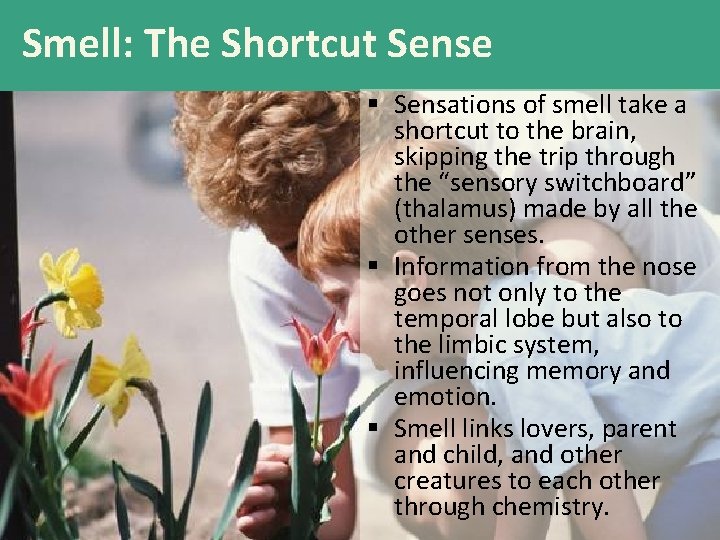 Smell: The Shortcut Sense

▪ Sensations of smell take a shortcut to the brain, skipping the trip through the “sensory switchboard” (thalamus) made by all the other senses.

▪ Information from the nose goes not only to the temporal lobe but also to the limbic system, influencing memory and emotion.

▪ Smell links lovers, parent and child, and other creatures to each other through chemistry.